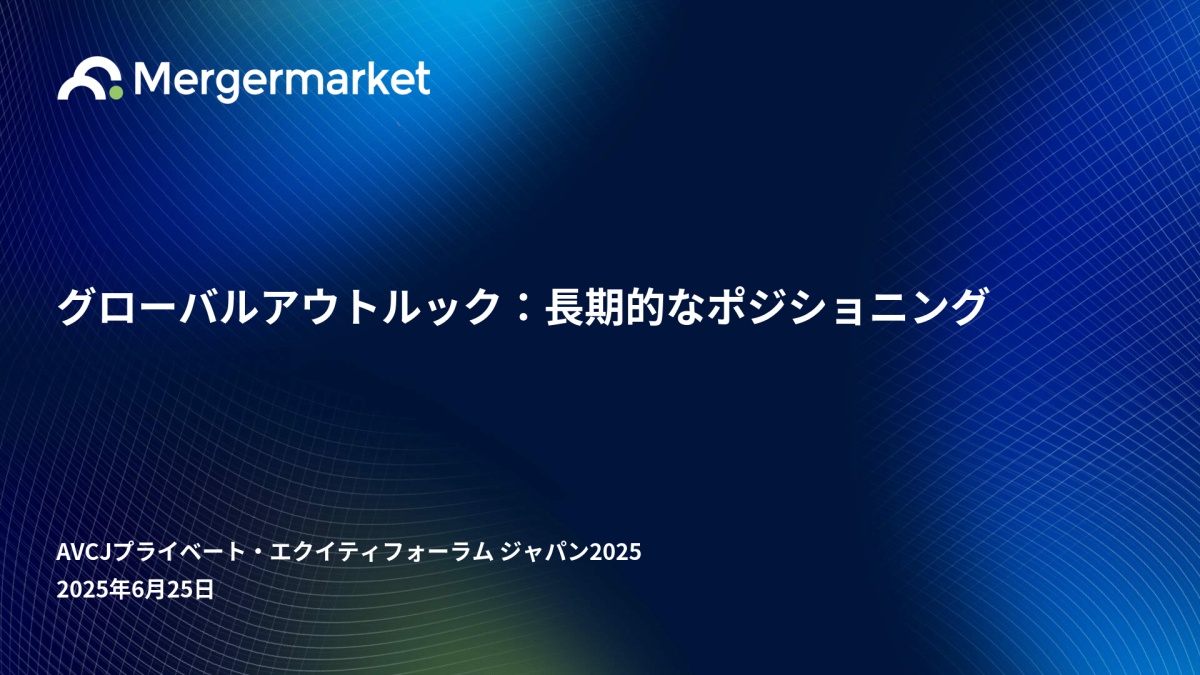 Mergermarket

グローバルアウトルック：長期的なポジショニング

AVCJプライベート・エクイティフォーラム ジャパン2025
2025年6月25日